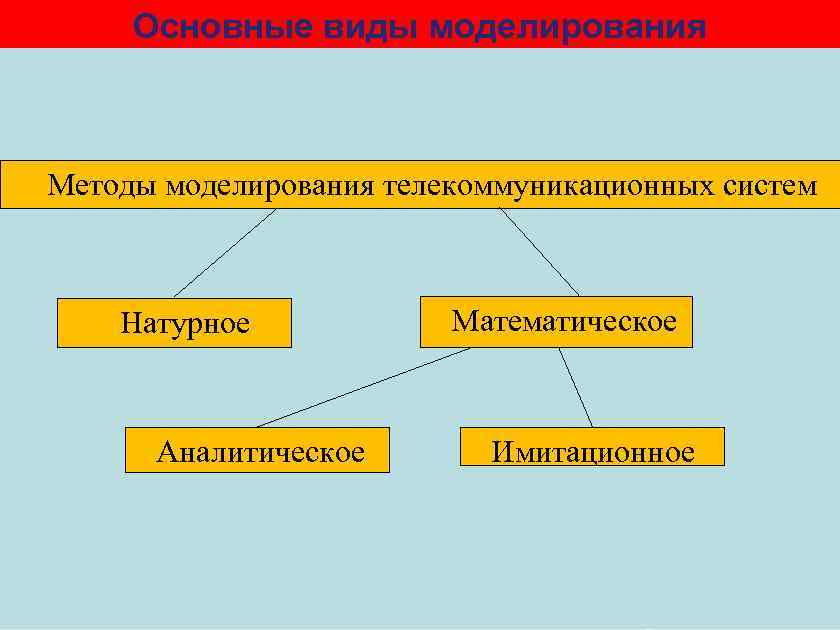 Основные виды моделирования

Методы моделирования телекоммуникационных систем

Натурное

Математическое

Аналитическое

Имитационное